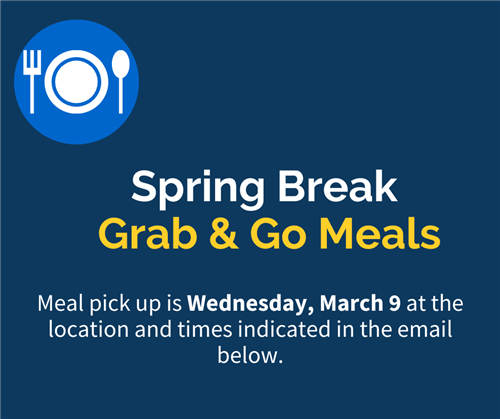 Spring Break
Grab & Go Meals

Meal pick up is Wednesday, March 9 at the location and times indicated in the email below.